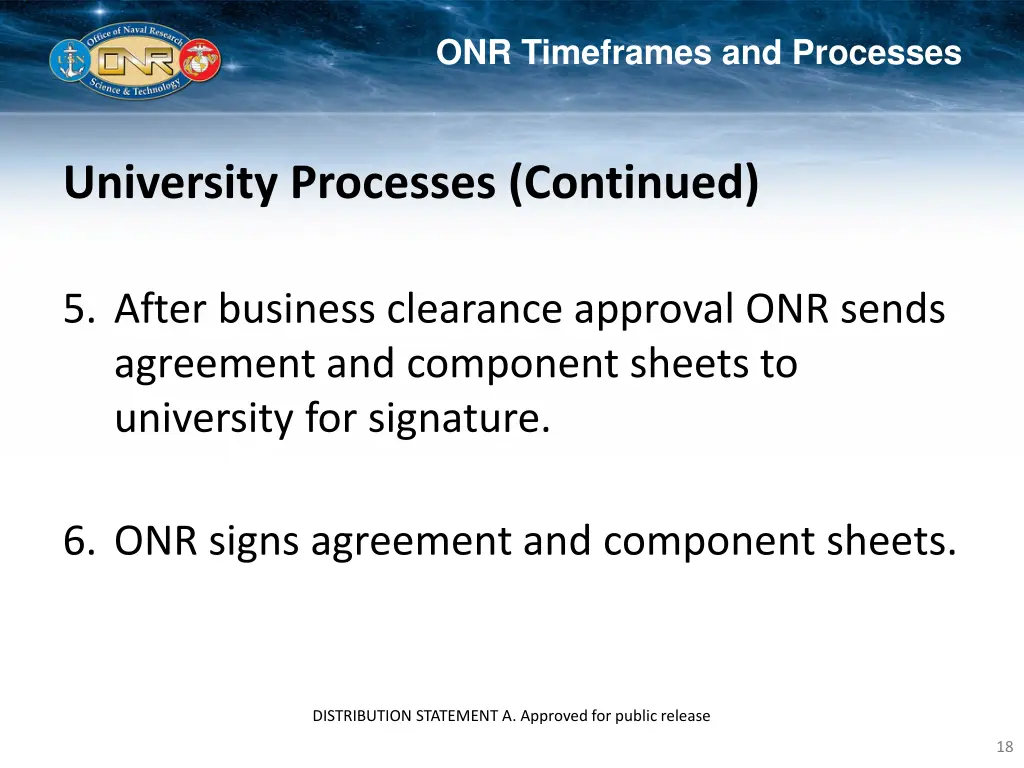 Office of Naval Research
ONR
Science & Technology

ONR Timeframes and Processes

University Processes (Continued)

5. After business clearance approval ONR sends agreement and component sheets to university for signature.

6. ONR signs agreement and component sheets.

DISTRIBUTION STATEMENT A. Approved for public release

18